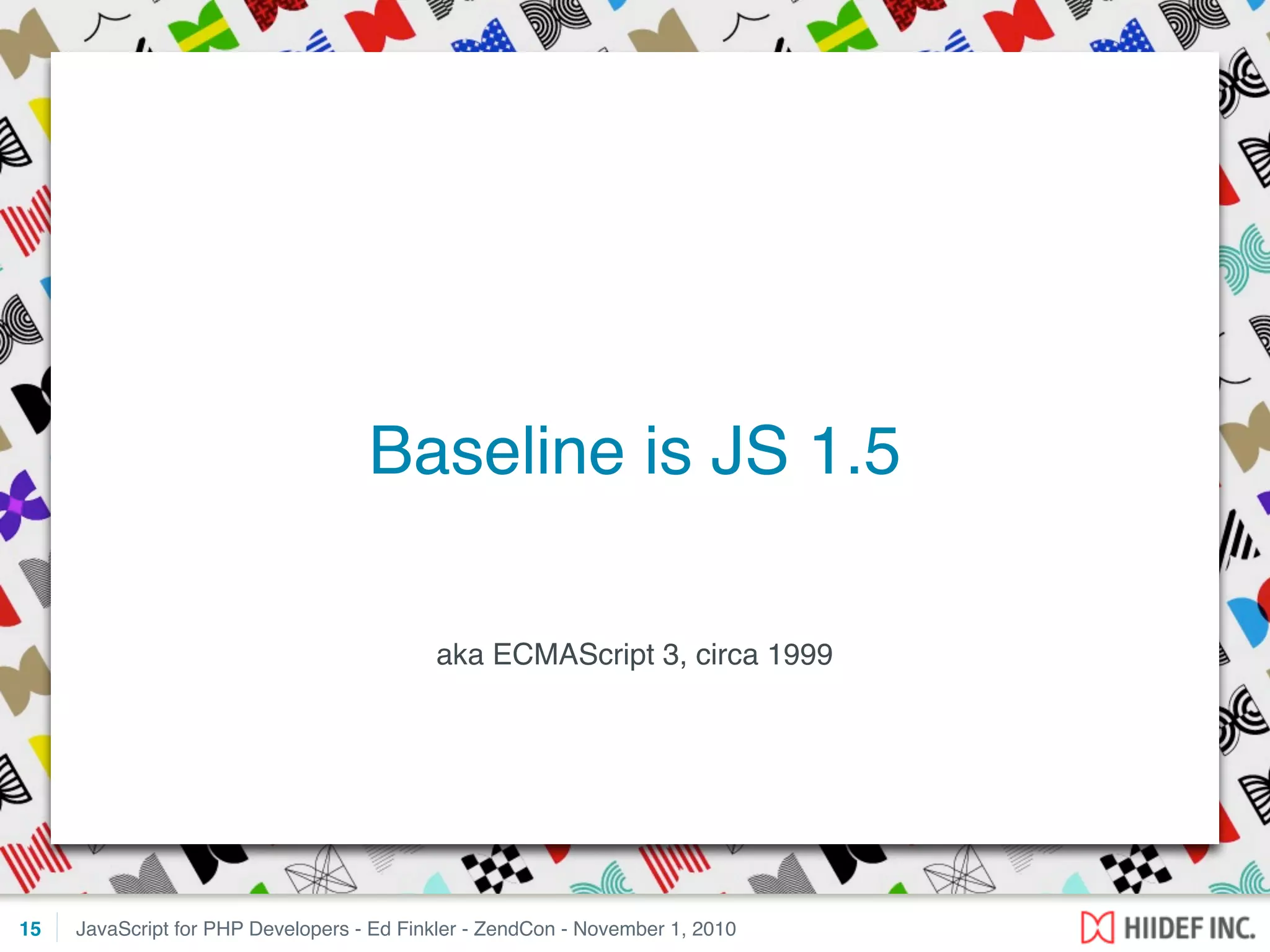 Baseline is JS 1.5

aka ECMAScript 3, circa 1999

15 JavaScript for PHP Developers - Ed Finkler - ZendCon - November 1, 2010

HIIDEF INC.